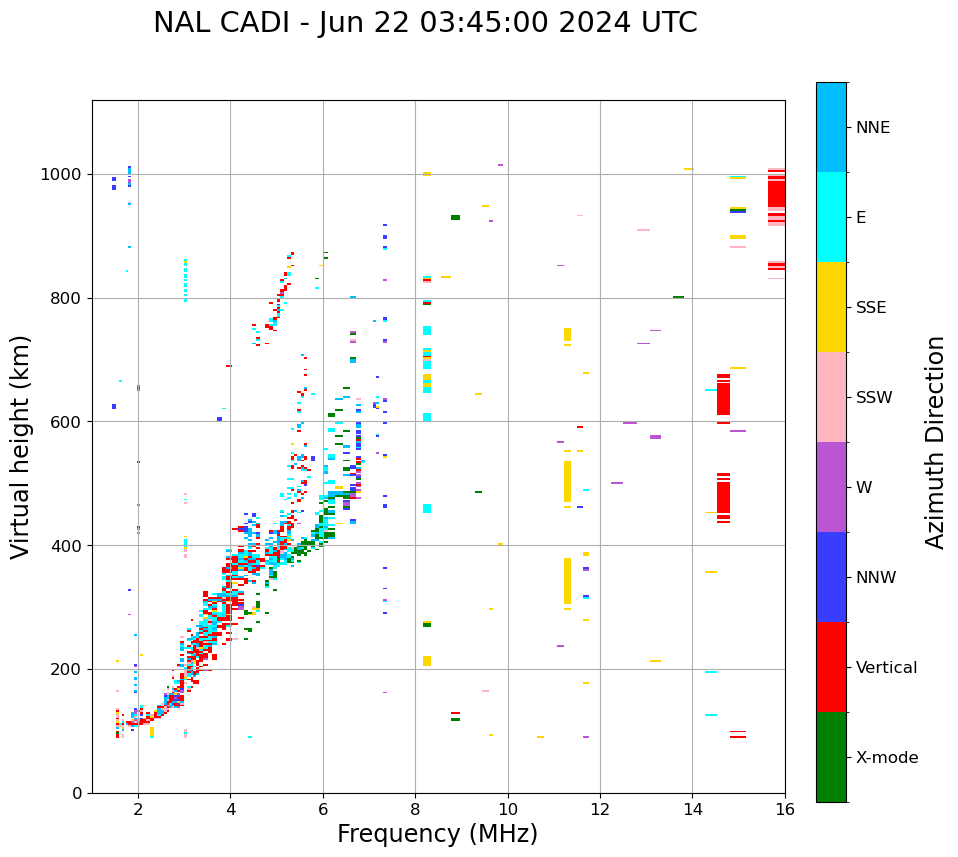 NAL CADI - Jun 22 03:45:00 2024 UTC

Virtual height (km)

1000
800
600
400
200
0

2
4
6
8
10
12
14
16

Frequency (MHz)

NNE
E
SSE
SSW
W
NNW
Vertical
X-mode

Azimuth Direction